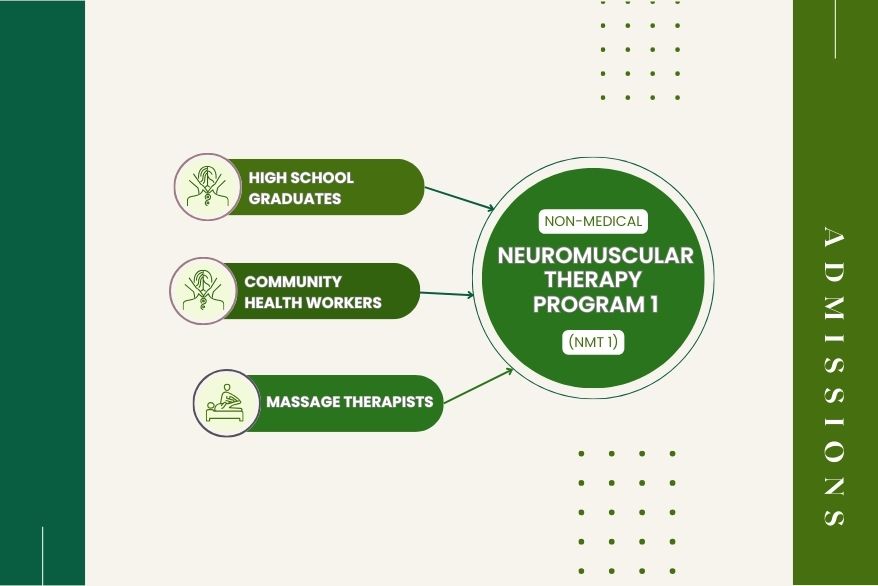 HIGH SCHOOL GRADUATES

COMMUNITY HEALTH WORKERS

MASSAGE THERAPISTS

NON-MEDICAL

NEUROMUSCULAR THERAPY PROGRAM 1

(NMT 1)

ADMISSIONS